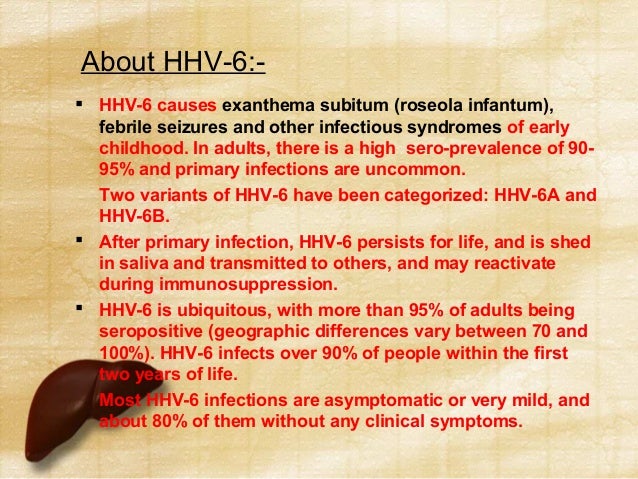 About HHV-6:-

▪ HHV-6 causes exanthema subitum (roseola infantum), febrile seizures and other infectious syndromes of early childhood. In adults, there is a high sero-prevalence of 90-95% and primary infections are uncommon.

Two variants of HHV-6 have been categorized: HHV-6A and HHV-6B.

▪ After primary infection, HHV-6 persists for life, and is shed in saliva and transmitted to others, and may reactivate during immunosuppression.

▪ HHV-6 is ubiquitous, with more than 95% of adults being seropositive (geographic differences vary between 70 and 100%). HHV-6 infects over 90% of people within the first two years of life.

Most HHV-6 infections are asymptomatic or very mild, and about 80% of them without any clinical symptoms.